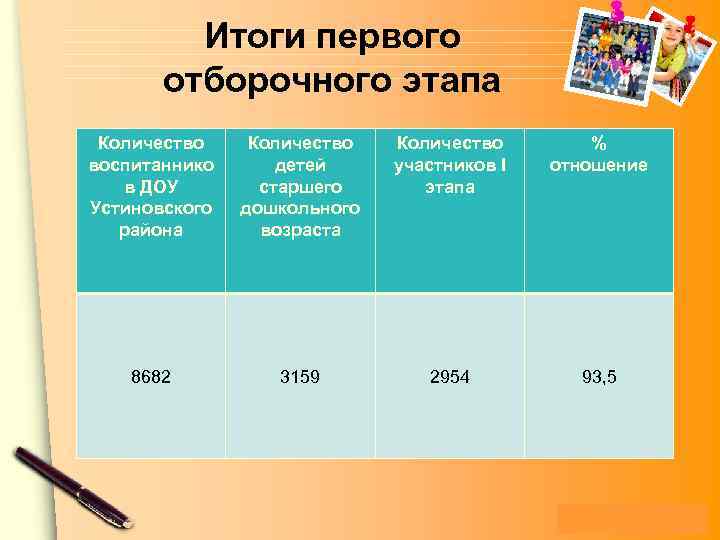 Итоги первого отборочного этапа

| Количество воспитаннико в ДОУ Устиновского района | Количество детей старшего дошкольного возраста | Количество участников I этапа | % отношение |
|---|---|---|---|
| 8682 | 3159 | 2954 | 93,5 |